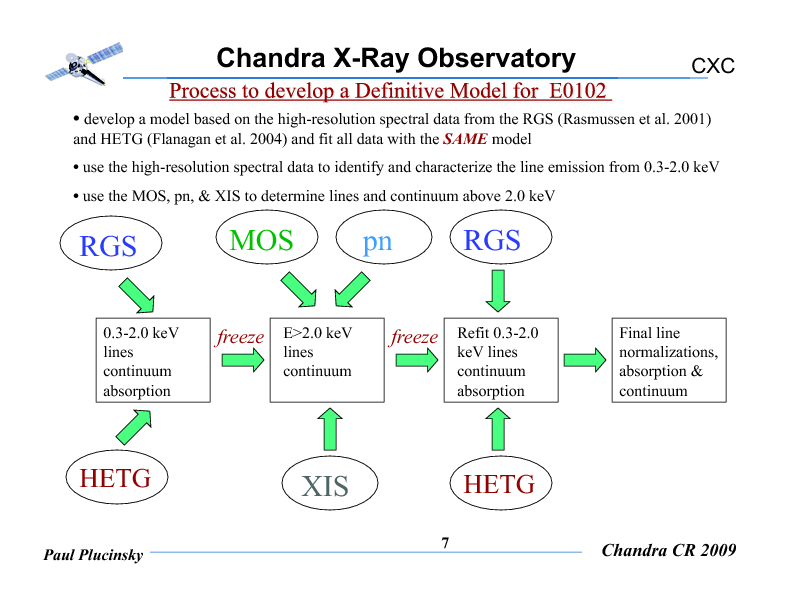 Chandra X-Ray Observatory

CXC

Process to develop a Definitive Model for E0102

• develop a model based on the high-resolution spectral data from the RGS (Rasmussen et al. 2001) and HETG (Flanagan et al. 2004) and fit all data with the SAME model

• use the high-resolution spectral data to identify and characterize the line emission from 0.3-2.0 keV

• use the MOS, pn, & XIS to determine lines and continuum above 2.0 keV

RGS

MOS

pn

RGS

0.3-2.0 keV lines continuum absorption

freeze

E>2.0 keV lines continuum

freeze

Refit 0.3-2.0 keV lines continuum absorption

Final line normalizations, absorption & continuum

HETG

XIS

HETG

Paul Plucinsky

7

Chandra CR 2009